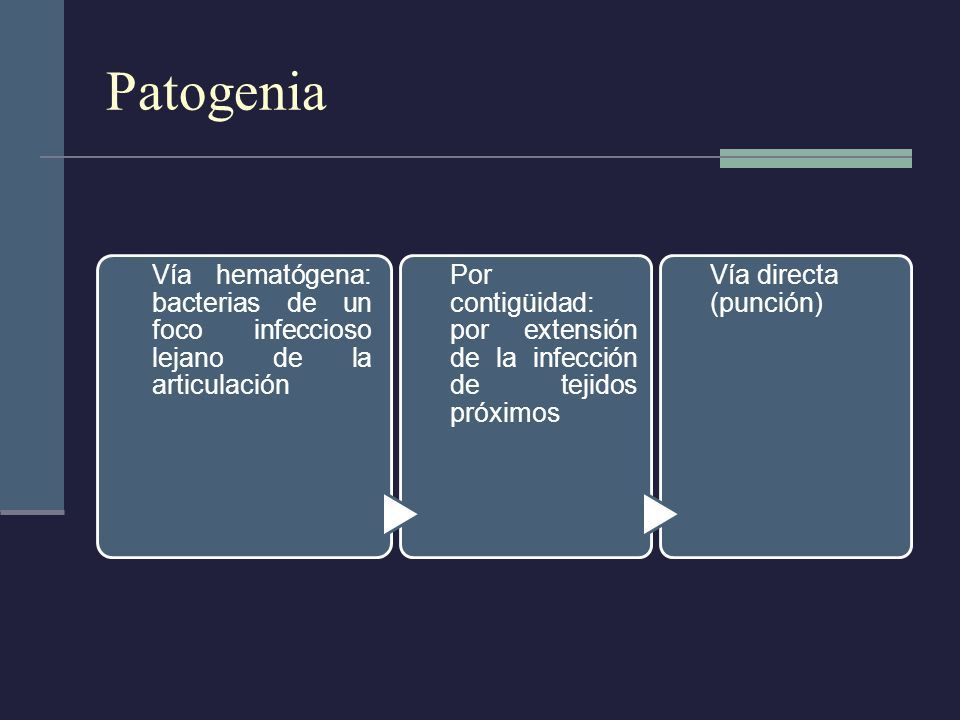 Patogenia

Vía hematógena: bacterias de un foco infeccioso lejano de la articulación

Por contigüidad: por extensión de la infección de tejidos próximos

Vía directa (punción)